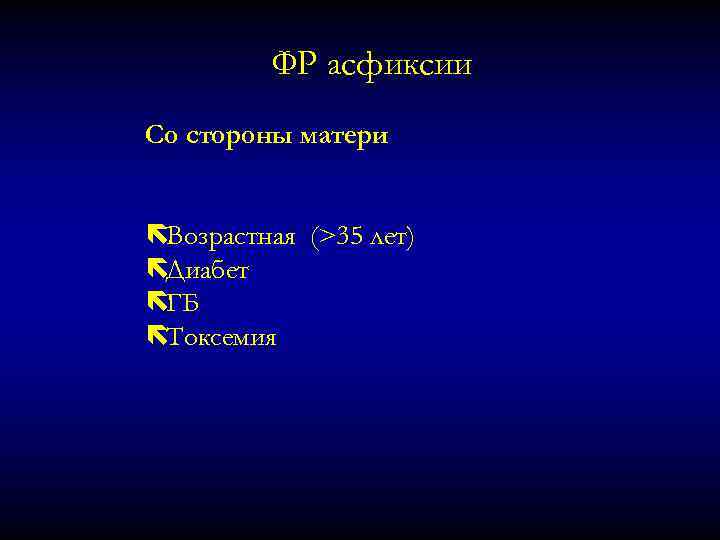 ФР асфиксии

Со стороны матери

Возрастная (>35 лет)
Диабет
ГБ
Токсемия